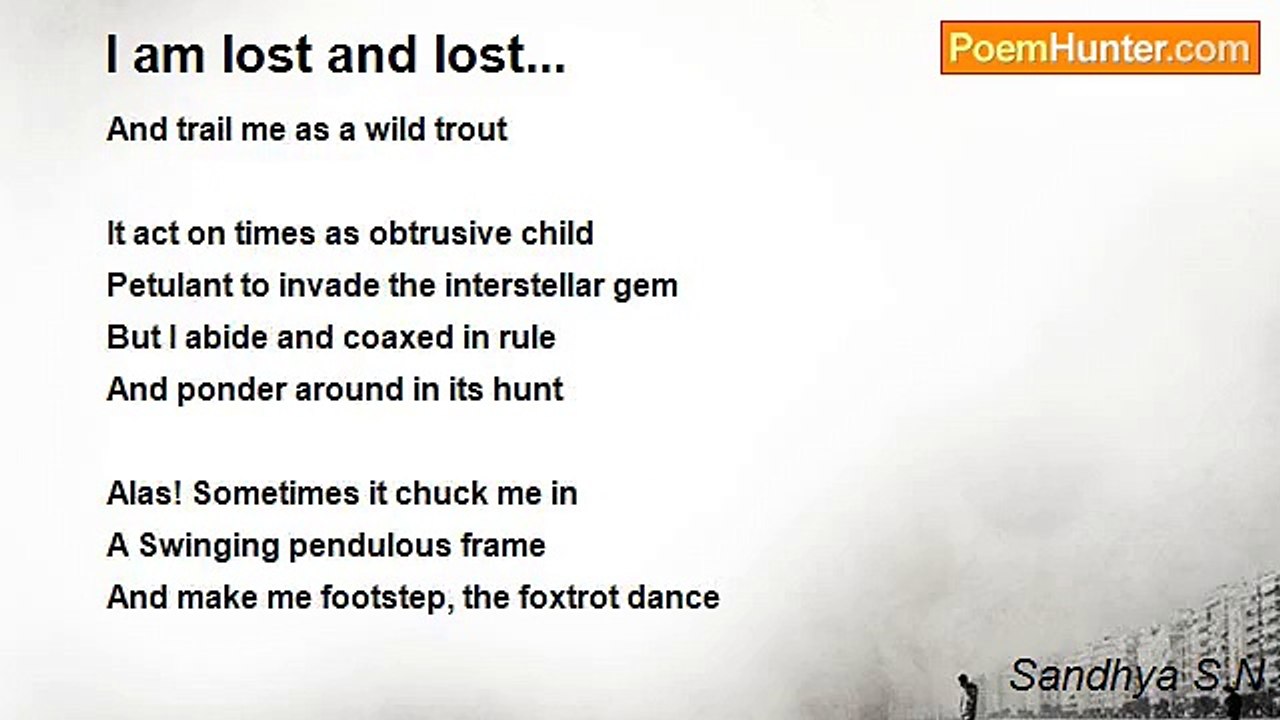 I am lost and lost...

PoemHunter.com

And trail me as a wild trout

It act on times as obtrusive child
Petulant to invade the interstellar gem
But I abide and coaxed in rule
And ponder around in its hunt

Alas! Sometimes it chuck me in
A Swinging pendulous frame
And make me footstep, the foxtrot dance

Sandhya S N